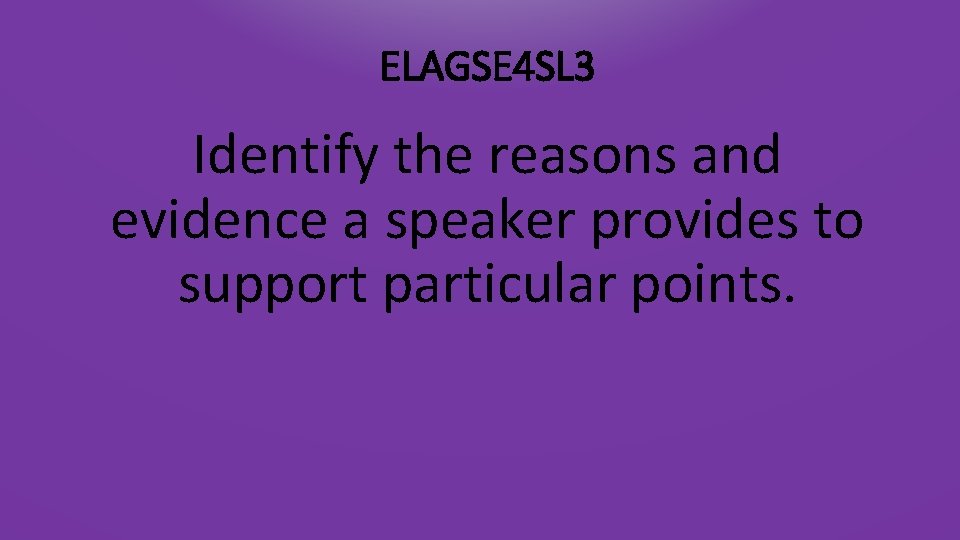 ELAGSE4SL3

Identify the reasons and evidence a speaker provides to support particular points.